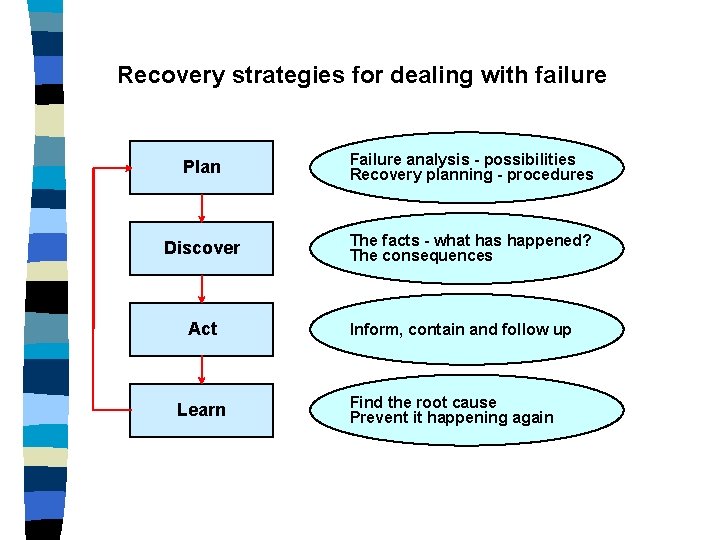 Recovery strategies for dealing with failure

Plan

Failure analysis - possibilities
Recovery planning - procedures

Discover

The facts - what has happened?
The consequences

Act

Inform, contain and follow up

Learn

Find the root cause
Prevent it happening again